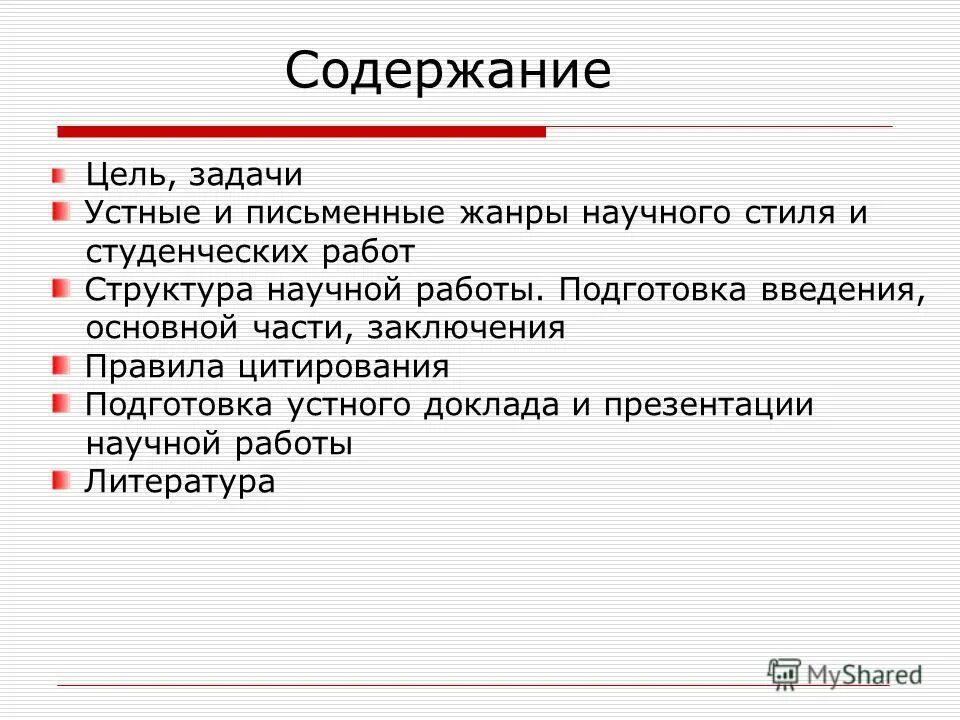 Содержание

Цель, задачи

Устные и письменные жанры научного стиля и студенческих работ

Структура научной работы. Подготовка введения, основной части, заключения

Правила цитирования

Подготовка устного доклада и презентации научной работы

Литература

MyShared